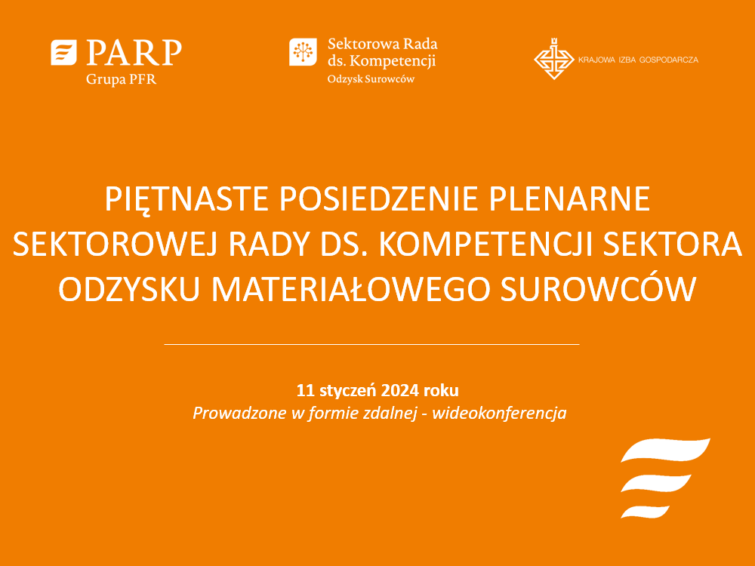 PARP
Grupa PFR

Sektorowa Rada
ds. Kompetencji
Odzysk Surowców

KRAJOWA IZBA GOSPODARCZA

PIĘTNASTE POSIEDZENIE PLENARNE SEKTOROWEJ RADY DS. KOMPETENCJI SEKTORA ODZYSKU MATERIAŁOWEGO SUROWCÓW

11 styczeń 2024 roku
Prowadzone w formie zdalnej - wideokonferencja